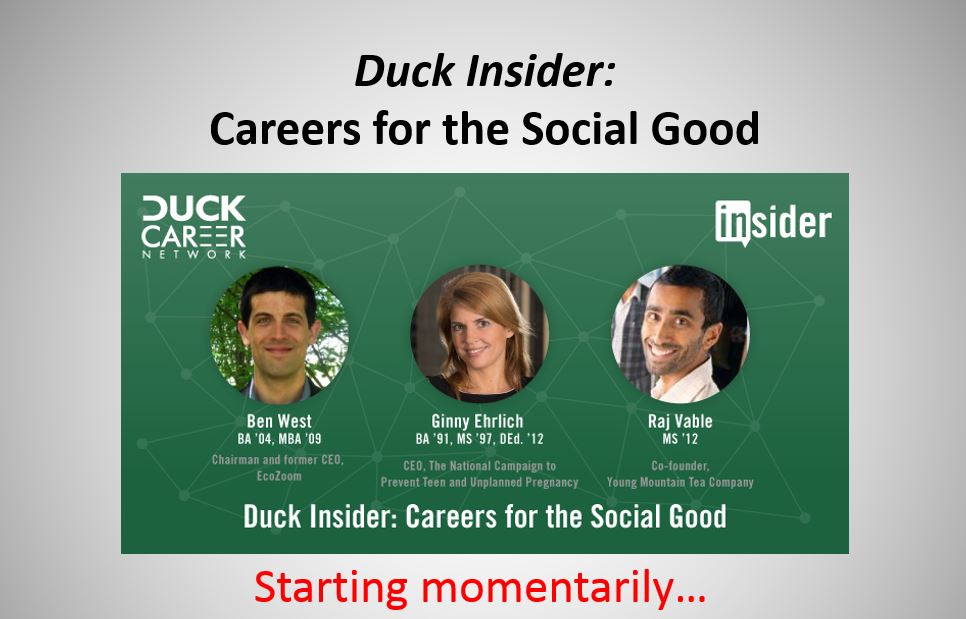 Duck Insider:
Careers for the Social Good

DUCK CAREER NETWORK

insider

Ben West
BA '04, MBA '09
Chairman and former CEO, EcoZoom

Ginny Ehrlich
BA '91, MS '97, DEd. '12
CEO, The National Campaign to Prevent Teen and Unplanned Pregnancy

Raj Vable
MS '12
Co-founder, Young Mountain Tea Company

Duck Insider: Careers for the Social Good

Starting momentarily…